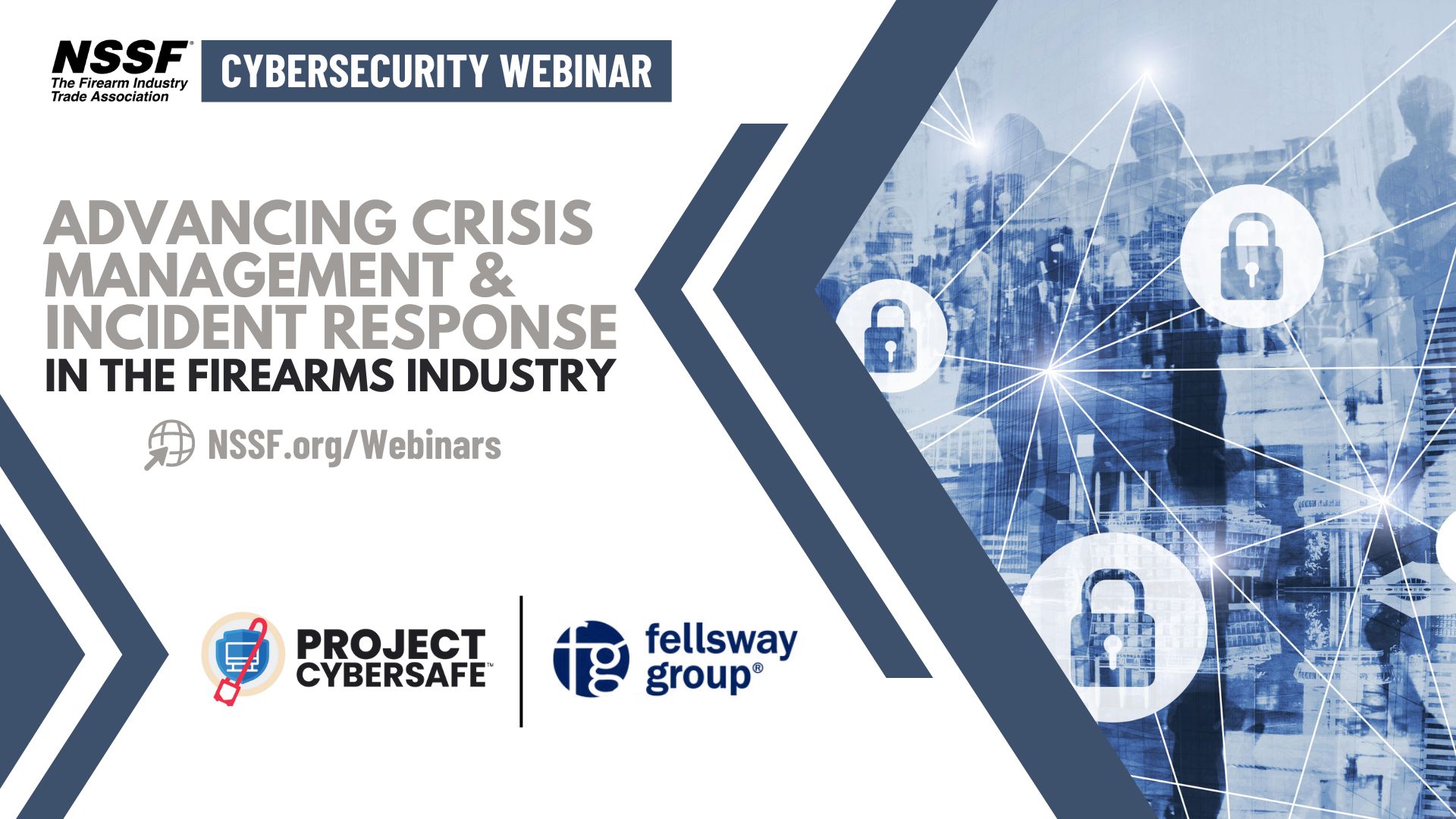 NSSF® The Firearm Industry Trade Association

CYBERSECURITY WEBINAR

ADVANCING CRISIS MANAGEMENT & INCIDENT RESPONSE IN THE FIREARMS INDUSTRY

NSSF.org/Webinars

PROJECT CYBERSAFE™

fg fellsway group®